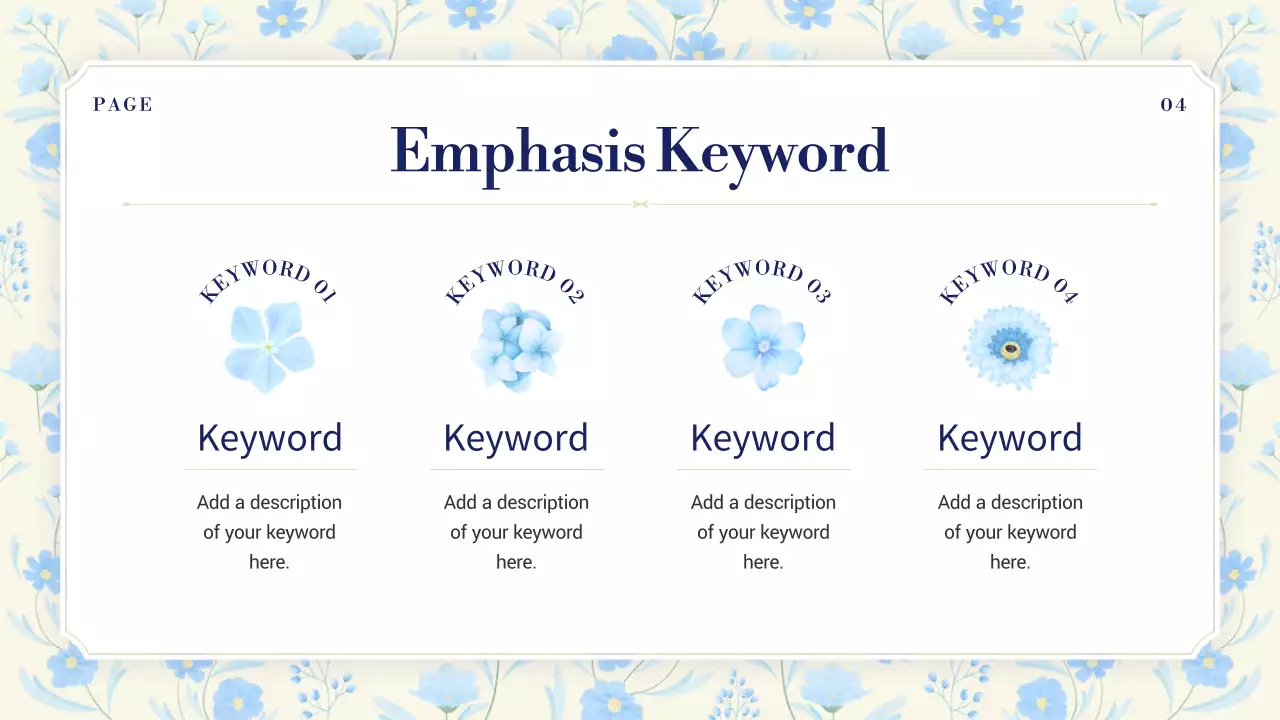 PAGE

04

Emphasis Keyword

KEYWORD 01

Keyword

Add a description of your keyword here.

KEYWORD 02

Keyword

Add a description of your keyword here.

KEYWORD 03

Keyword

Add a description of your keyword here.

KEYWORD 04

Keyword

Add a description of your keyword here.